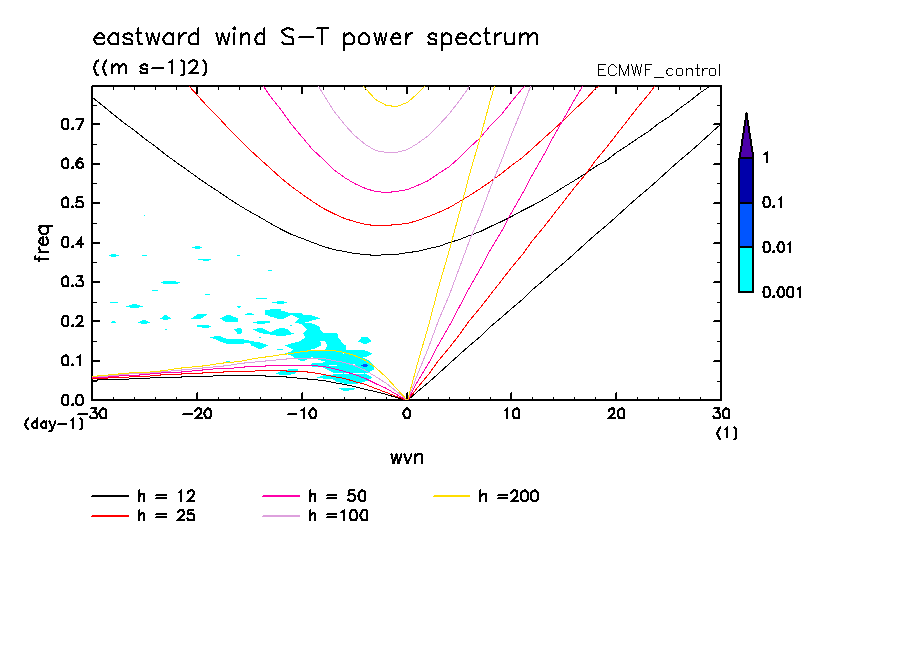 eastward wind S-T power spectrum

((m s-1)2)

ECMWF_control

freq

0.7
0.6
0.5
0.4
0.3
0.2
0.1
0.0
(day-1)

-30 -20 -10 0 10 20 30
(1)

wvn

1
0.1
0.01
0.001

h = 12
h = 25
h = 50
h =100
h =200